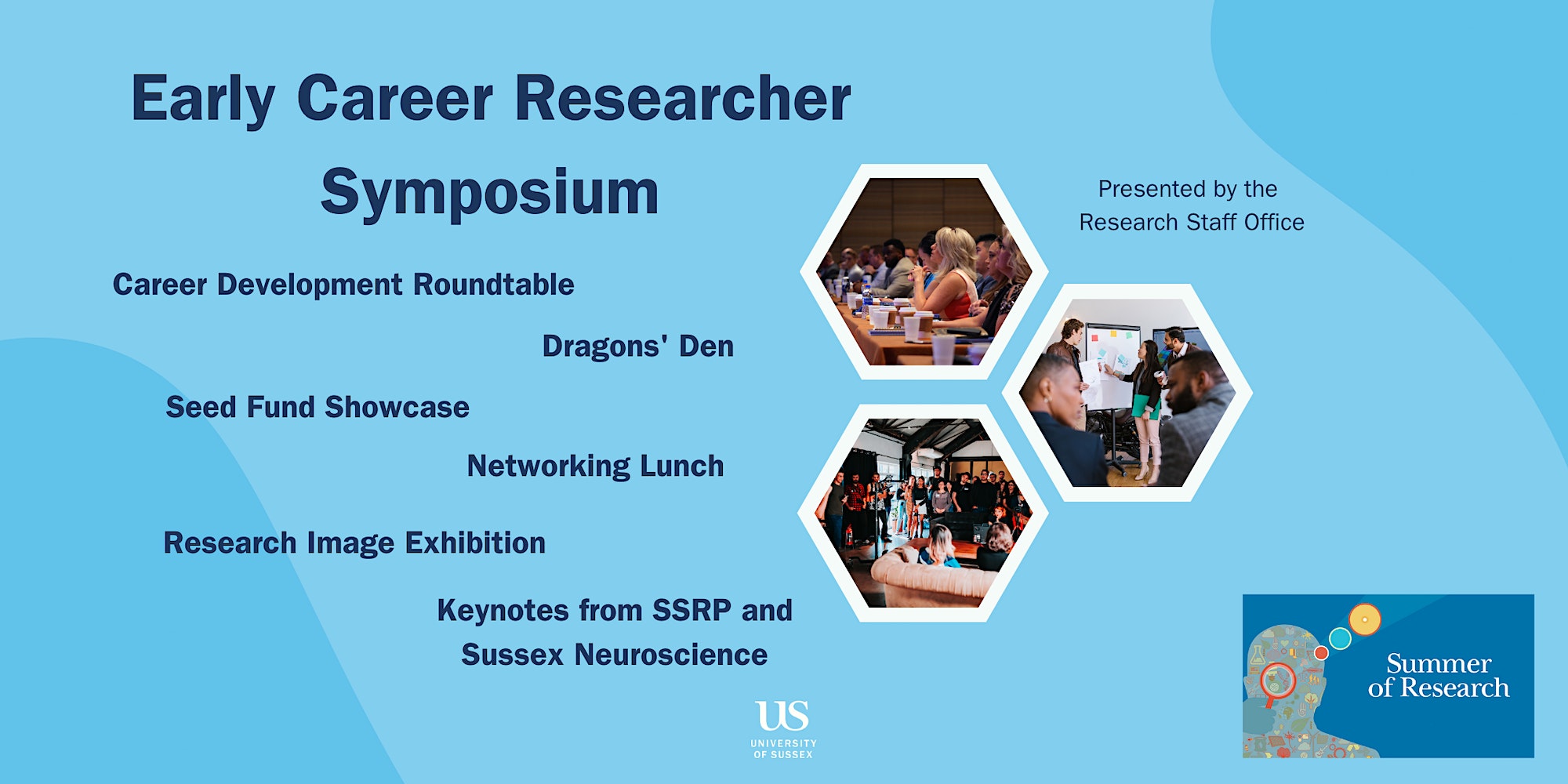 Early Career Researcher Symposium

Presented by the Research Staff Office

Career Development Roundtable

Dragons' Den

Seed Fund Showcase

Networking Lunch

Research Image Exhibition

Keynotes from SSRP and Sussex Neuroscience

US
UNIVERSITY OF SUSSEX

Summer of Research